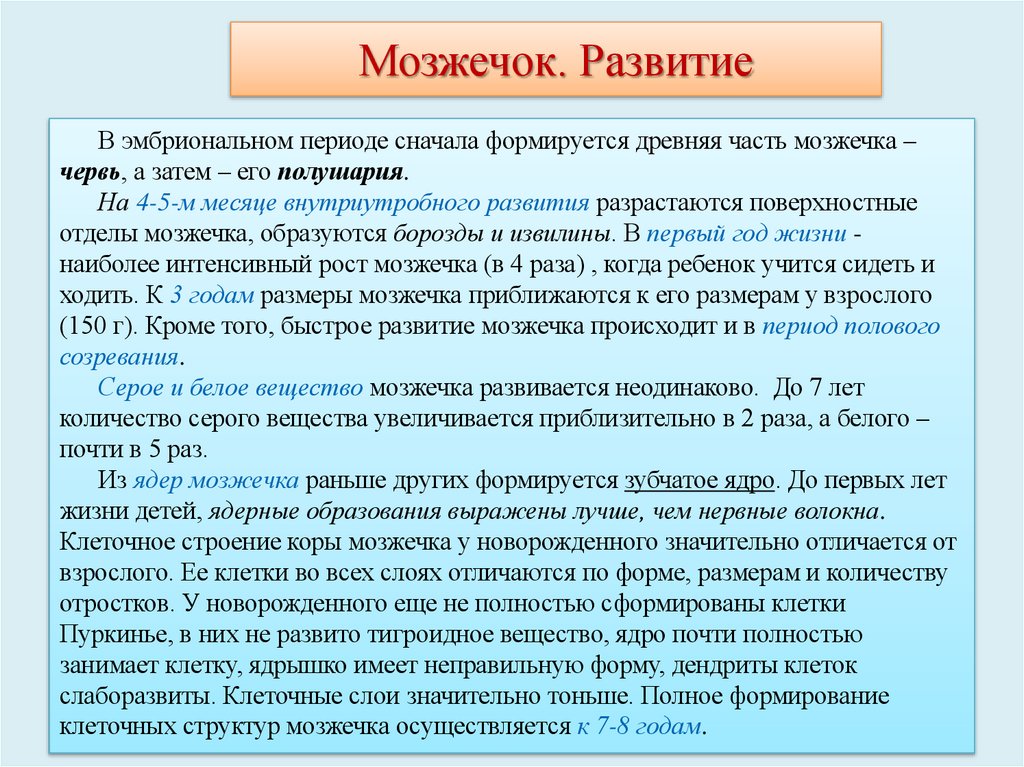 Мозжечок. Развитие

В эмбриональном периоде сначала формируется древняя часть мозжечка – червь, а затем – его полушария.

На 4-5-м месяце внутриутробного развития разрастаются поверхностные отделы мозжечка, образуются борозды и извилины. В первый год жизни - наиболее интенсивный рост мозжечка (в 4 раза) , когда ребенок учится сидеть и ходить. К 3 годам размеры мозжечка приближаются к его размерам у взрослого (150 г). Кроме того, быстрое развитие мозжечка происходит и в период полового созревания.

Серое и белое вещество мозжечка развивается неодинаково. До 7 лет количество серого вещества увеличивается приблизительно в 2 раза, а белого – почти в 5 раз.

Из ядер мозжечка раньше других формируется зубчатое ядро. До первых лет жизни детей, ядерные образования выражены лучше, чем нервные волокна. Клеточное строение коры мозжечка у новорожденного значительно отличается от взрослого. Ее клетки во всех слоях отличаются по форме, размерам и количеству отростков. У новорожденного еще не полностью сформированы клетки Пуркинье, в них не развито тигроидное вещество, ядро почти полностью занимает клетку, ядрышко имеет неправильную форму, дендриты клеток слаборазвиты. Клеточные слои значительно тоньше. Полное формирование клеточных структур мозжечка осуществляется к 7-8 годам.